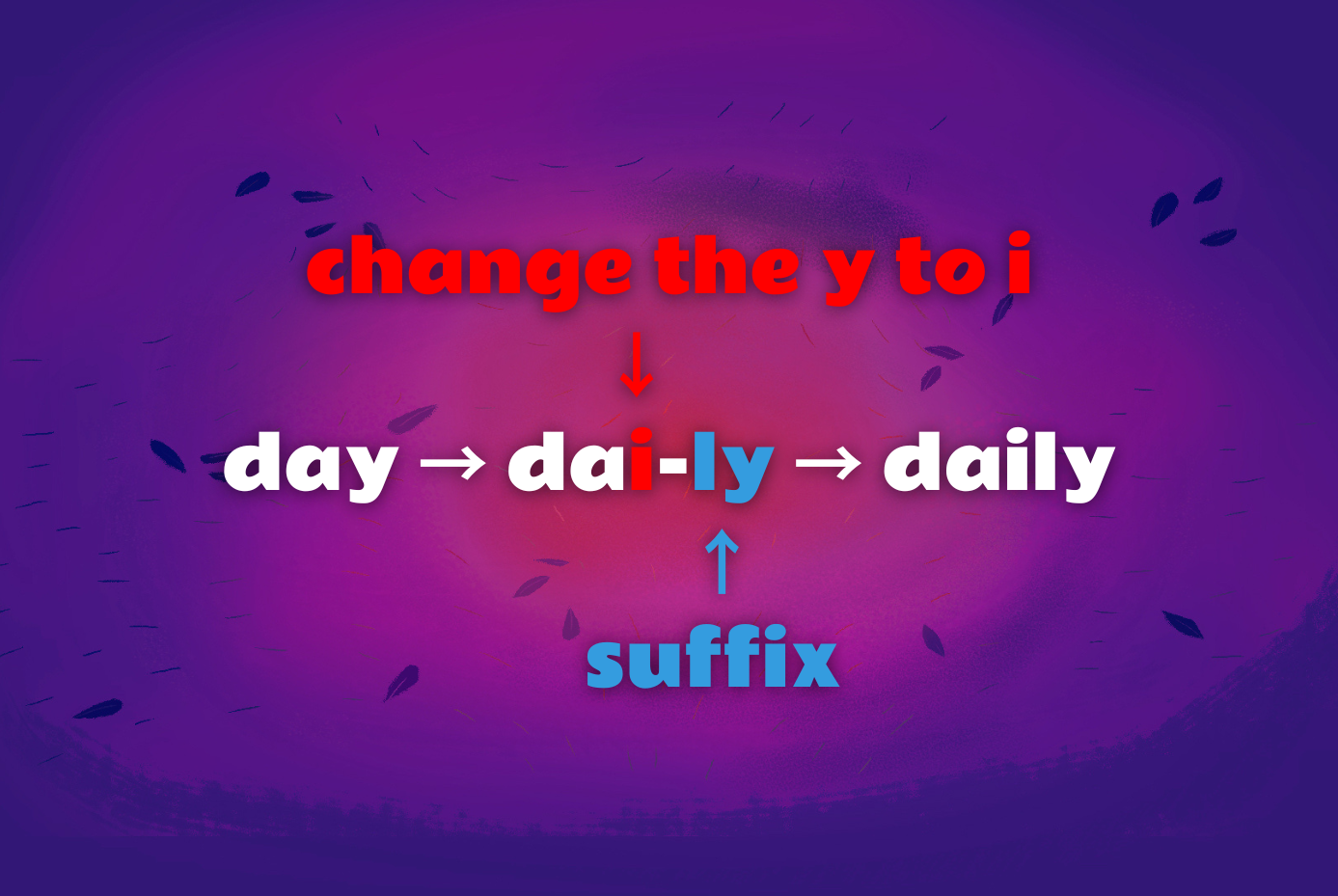 change the y to i
↓
day → dai-ly → daily
↑
suffix